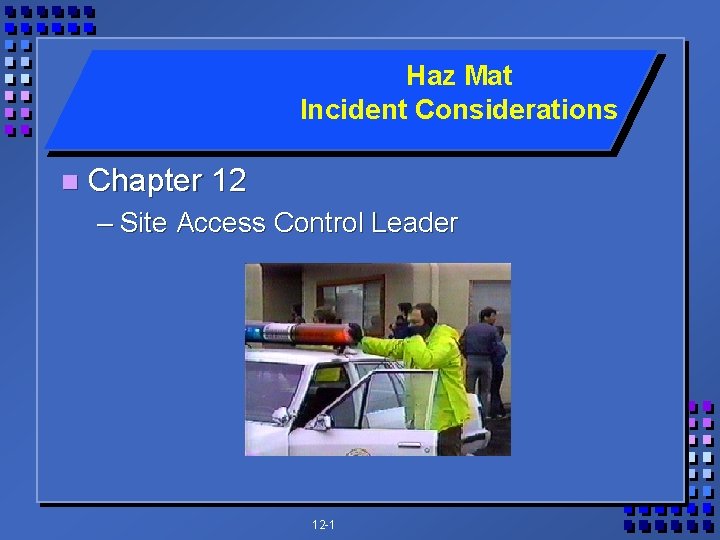 Haz Mat
Incident Considerations

Chapter 12
– Site Access Control Leader

12-1